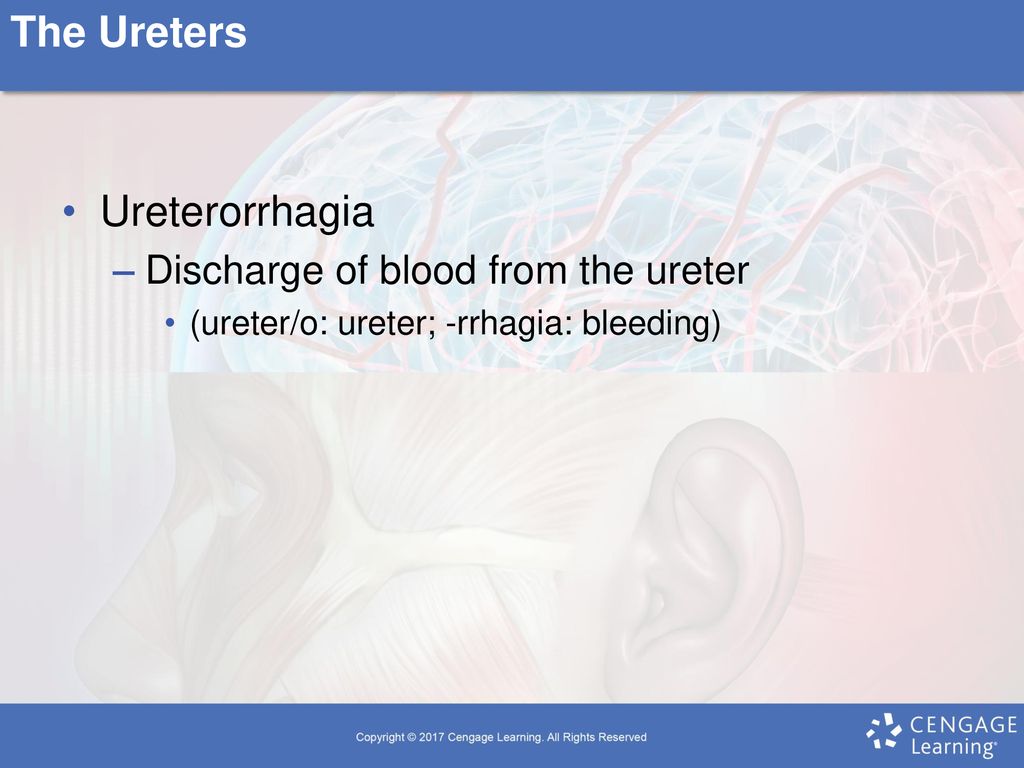 The Ureters

• Ureterorrhagia
– Discharge of blood from the ureter
• (ureter/o: ureter; -rrhagia: bleeding)

Copyright © 2017 Cengage Learning. All Rights Reserved

CENGAGE Learning®